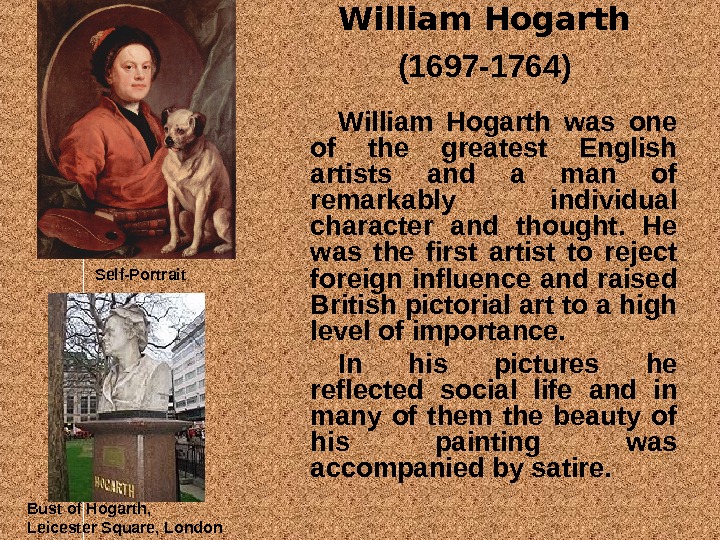 William Hogarth

(1697-1764)

William Hogarth was one of the greatest English artists and a man of remarkably individual character and thought. He was the first artist to reject foreign influence and raised British pictorial art to a high level of importance.

In his pictures he reflected social life and in many of them the beauty of his painting was accompanied by satire.

Self-Portrait

HOGARTH

Bust of Hogarth,
Leicester Square, London